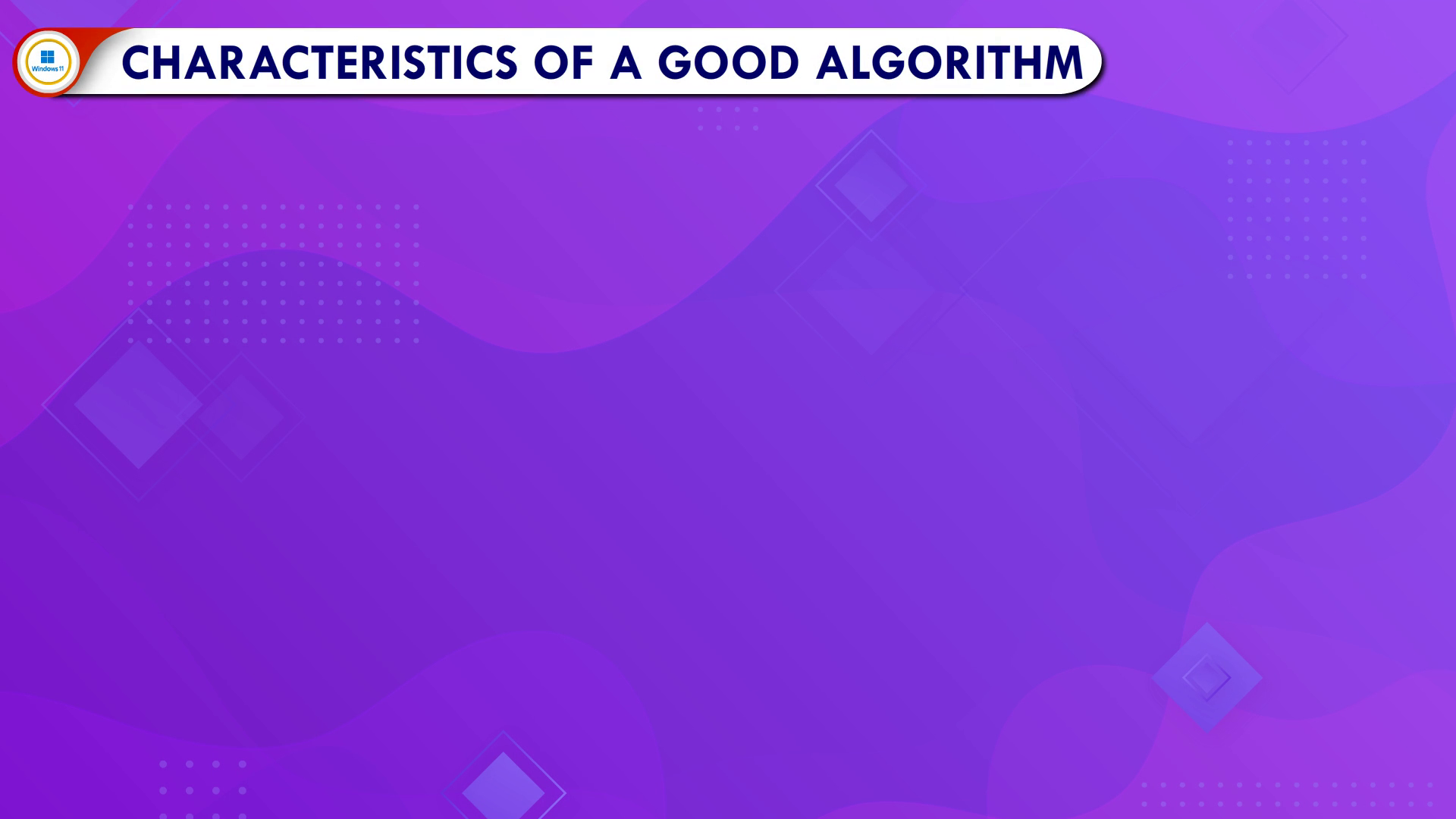 Windows 11

CHARACTERISTICS OF A GOOD ALGORITHM